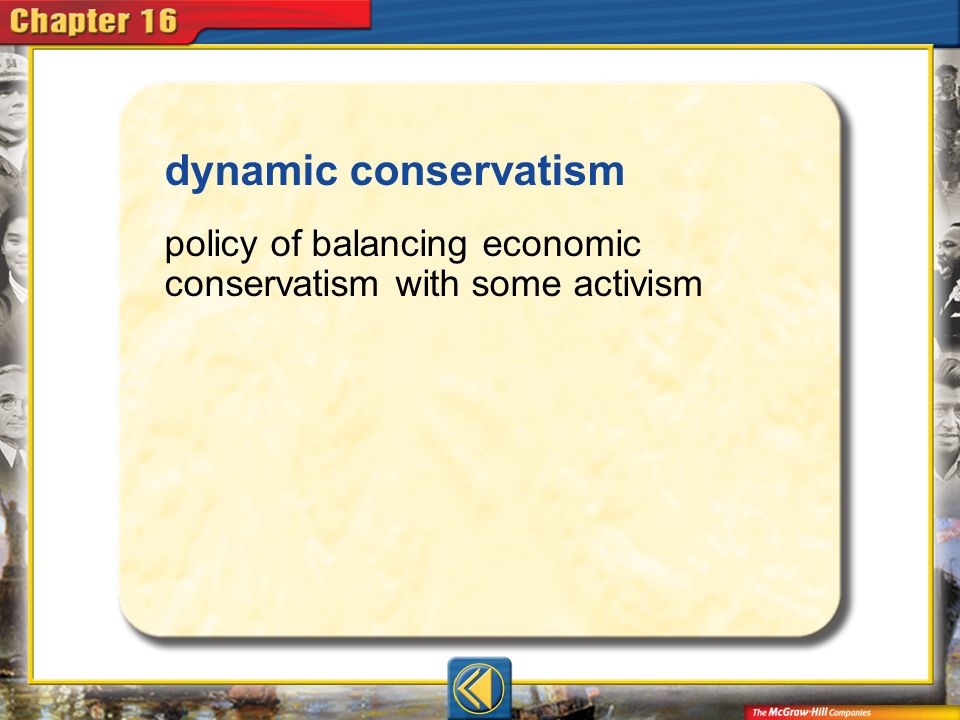 Chapter 16

dynamic conservatism

policy of balancing economic conservatism with some activism

The McGraw-Hill Companies